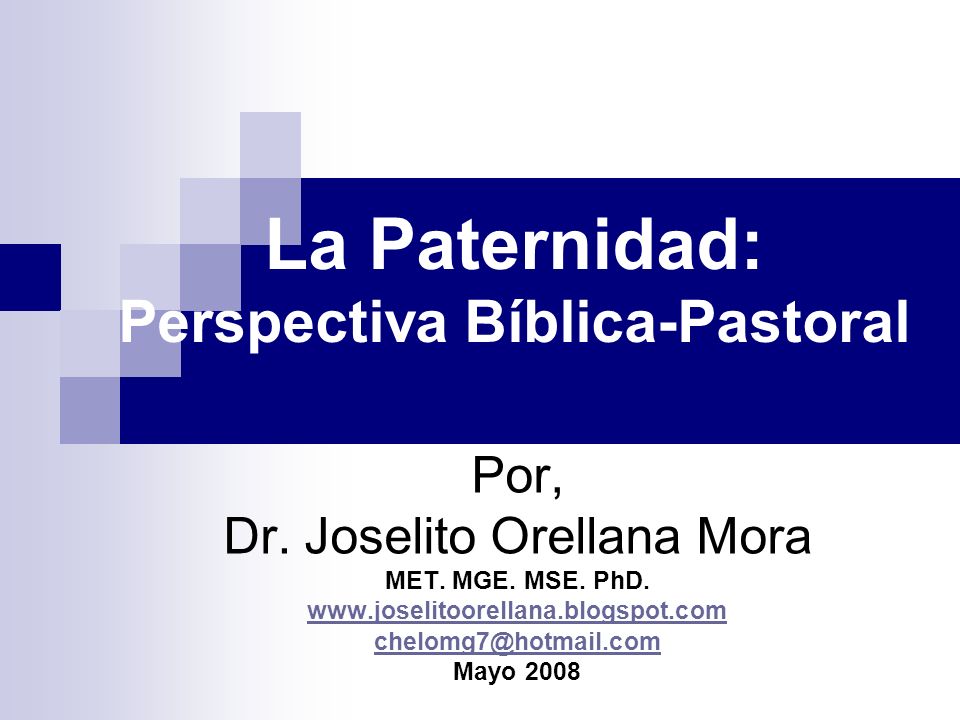 La Paternidad:
Perspectiva Bíblica-Pastoral

Por,
Dr. Joselito Orellana Mora
MET. MGE. MSE. PhD.
www.joselitoorellana.blogspot.com
chelomg7@hotmail.com
Mayo 2008